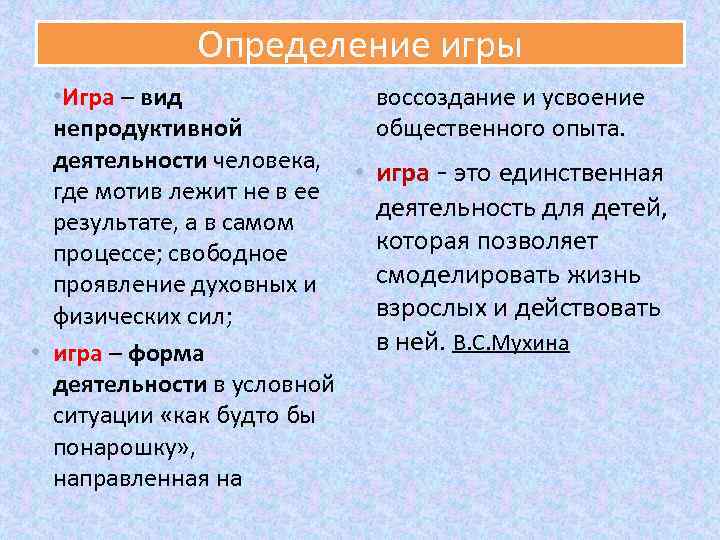 Определение игры

•Игра – вид непродуктивной деятельности человека, где мотив лежит не в ее результате, а в самом процессе; свободное проявление духовных и физических сил;

• игра – форма деятельности в условной ситуации «как будто бы понарошку», направленная на воссоздание и усвоение общественного опыта.

• игра - это единственная деятельность для детей, которая позволяет смоделировать жизнь взрослых и действовать в ней. В.С.Мухина